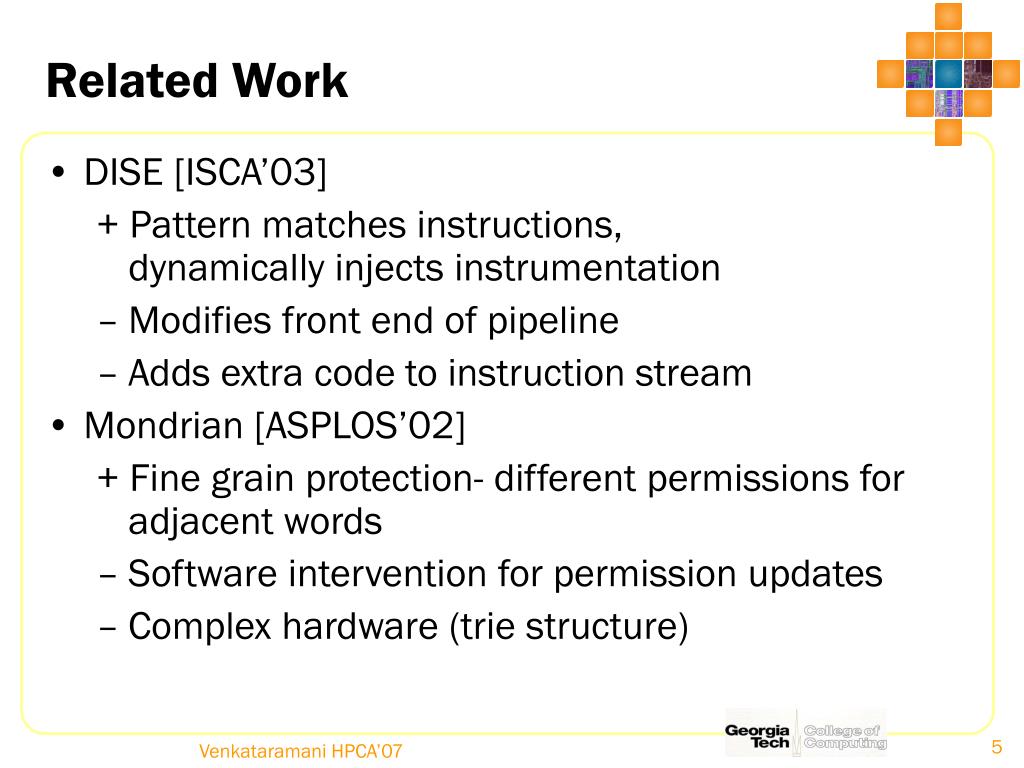 Related Work

• DISE [ISCA'03]

+ Pattern matches instructions, dynamically injects instrumentation

– Modifies front end of pipeline

– Adds extra code to instruction stream

• Mondrian [ASPLOS'02]

+ Fine grain protection- different permissions for adjacent words

– Software intervention for permission updates

– Complex hardware (trie structure)

Venkataramani HPCA'07

Georgia Tech College of Computing

5